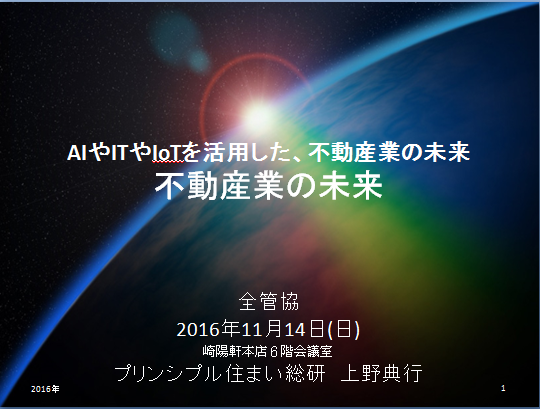 AIやITやIoTを活用した、不動産業の未来
不動産業の未来

全管協
2016年11月14日(日)
崎陽軒本店６階会議室
プリンシプル住まい総研　上野典行

2016年

1